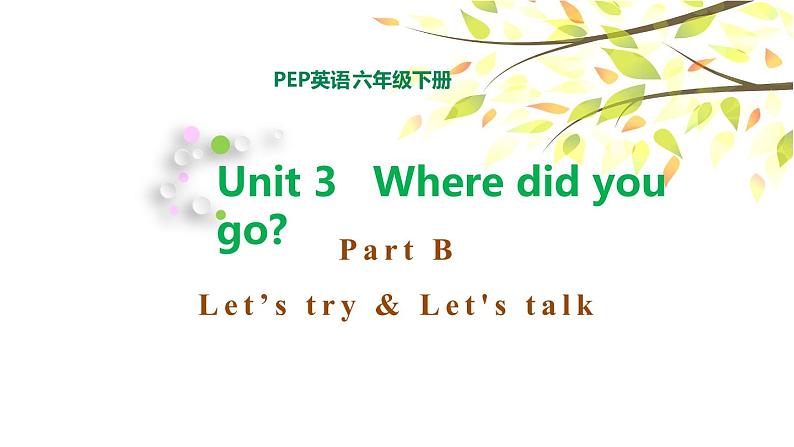 PEP英语六年级下册

Unit 3 Where did you go?

Part B

Let’s try & Let's talk